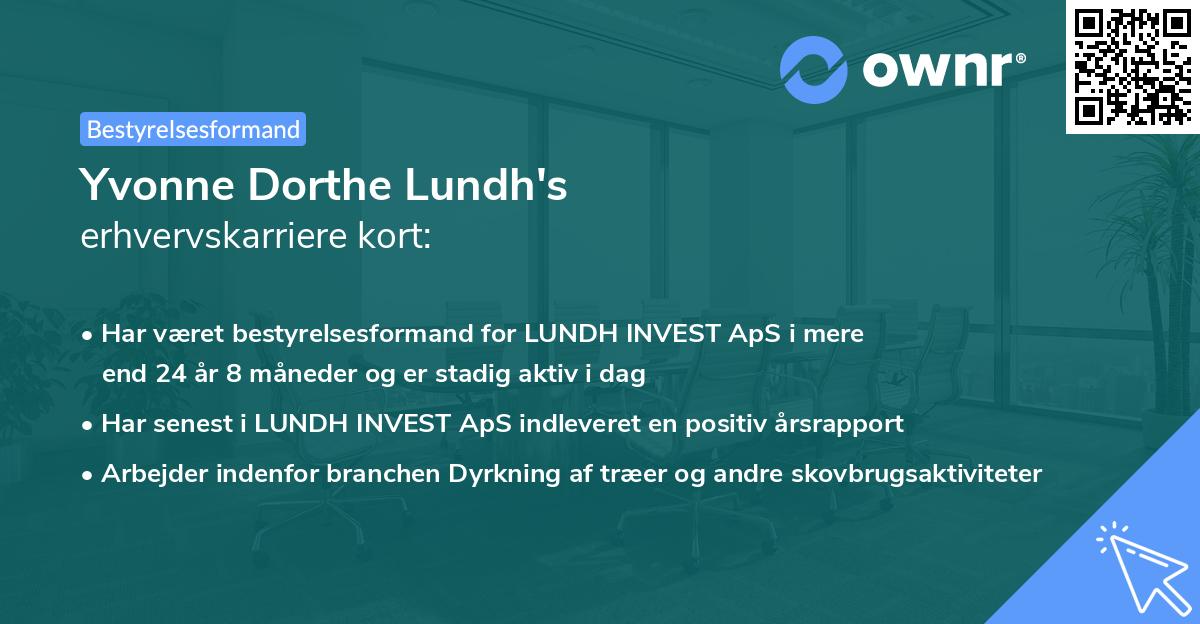 ownr®

Bestyrelsesformand

Yvonne Dorthe Lundh's
erhvervskarriere kort:

• Har været bestyrelsesformand for LUNDH INVEST ApS i mere end 24 år 8 måneder og er stadig aktiv i dag

• Har senest i LUNDH INVEST ApS indleveret en positiv årsrapport

• Arbejder indenfor branchen Dyrkning af træer og andre skovbrugsaktiviteter